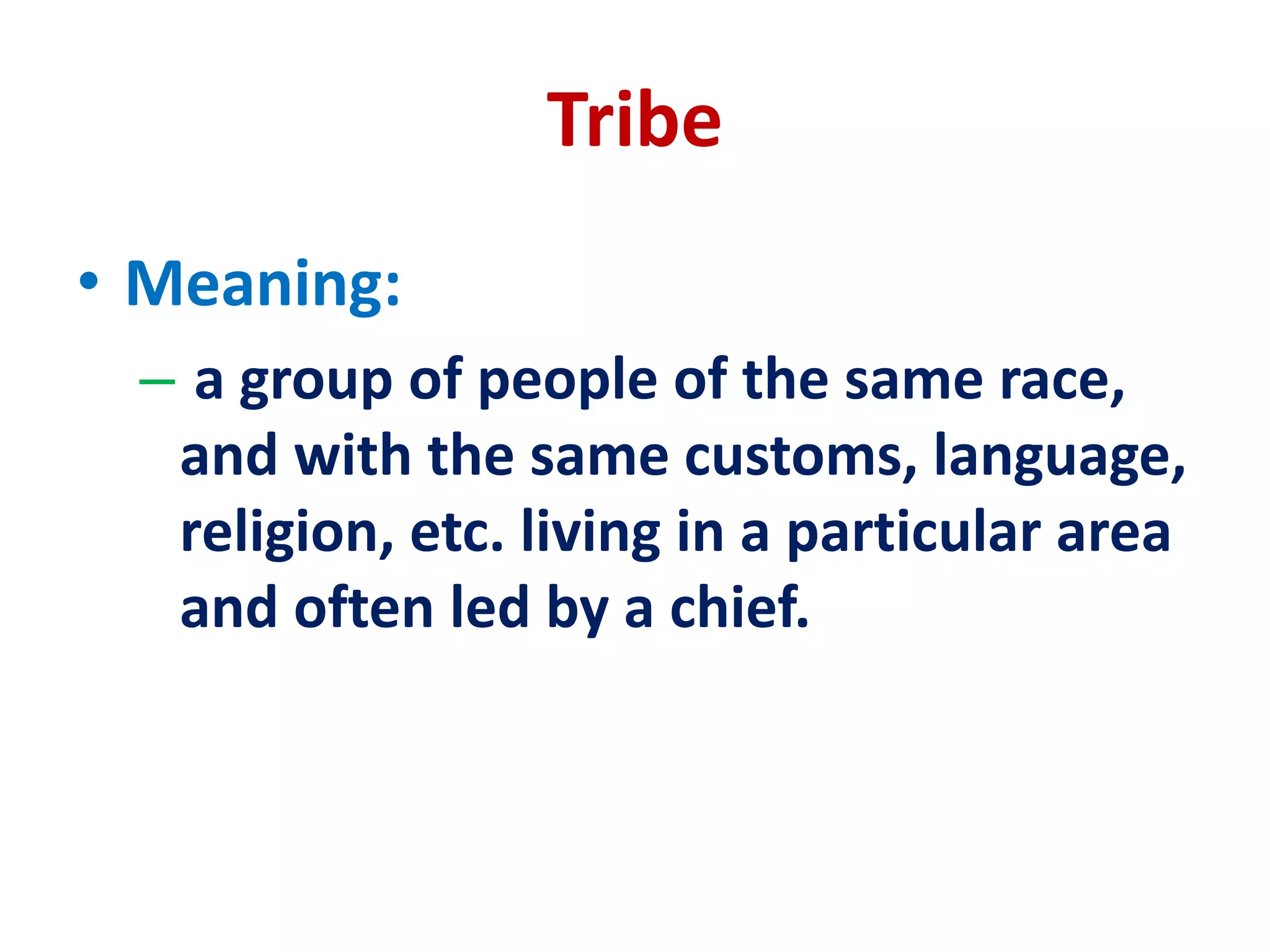 Tribe

• Meaning:

– a group of people of the same race, and with the same customs, language, religion, etc. living in a particular area and often led by a chief.